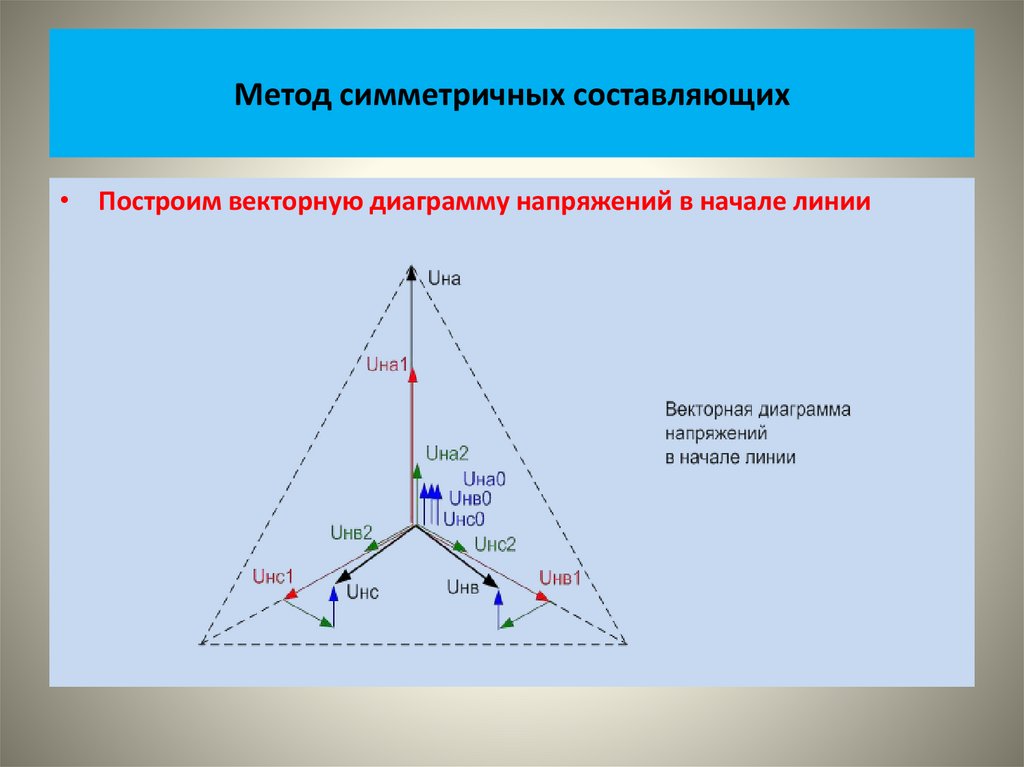 Метод симметричных составляющих

• Построим векторную диаграмму напряжений в начале линии

Uна

Uна1

Uна2

Uна0

Uнв0

Uнс0

Uнв2

Uнс2

Uнс1

Uнс

Uнв

Uнв1

Векторная диаграмма напряжений в начале линии